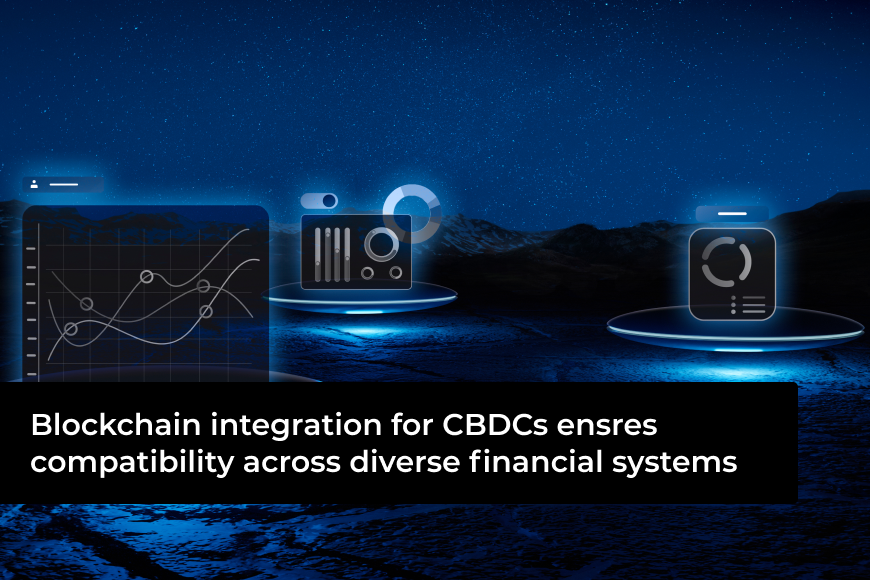 Blockchain integration for CBDCs ensres compatibility across diverse financial systems